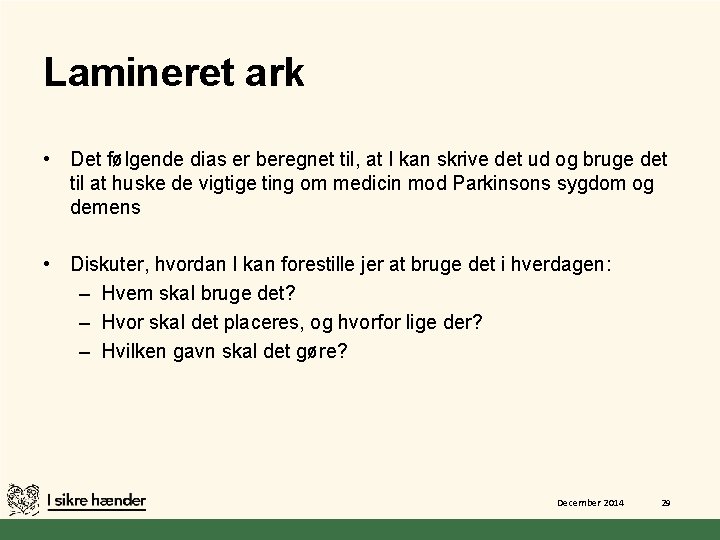 Lamineret ark

• Det følgende dias er beregnet til, at I kan skrive det ud og bruge det til at huske de vigtige ting om medicin mod Parkinsons sygdom og demens

• Diskuter, hvordan I kan forestille jer at bruge det i hverdagen:
– Hvem skal bruge det?
– Hvor skal det placeres, og hvorfor lige der?
– Hvilken gavn skal det gøre?

I sikre hænder

December 2014

29